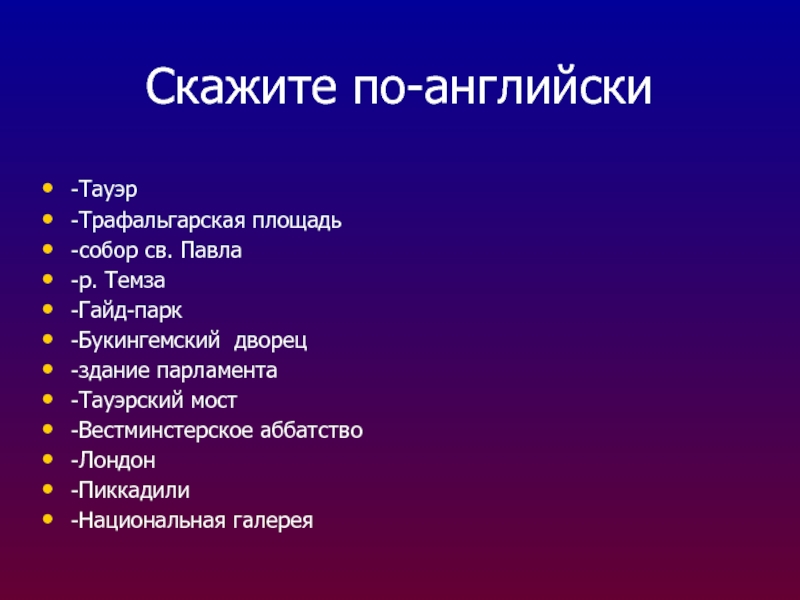 Скажите по-английски

- -Тауэр
- -Трафальгарская площадь
- -собор св. Павла
- -р. Темза
- -Гайд-парк
- -Букингемский дворец
- -здание парламента
- -Тауэрский мост
- -Вестминстерское аббатство
- -Лондон
- -Пиккадили
- -Национальная галерея